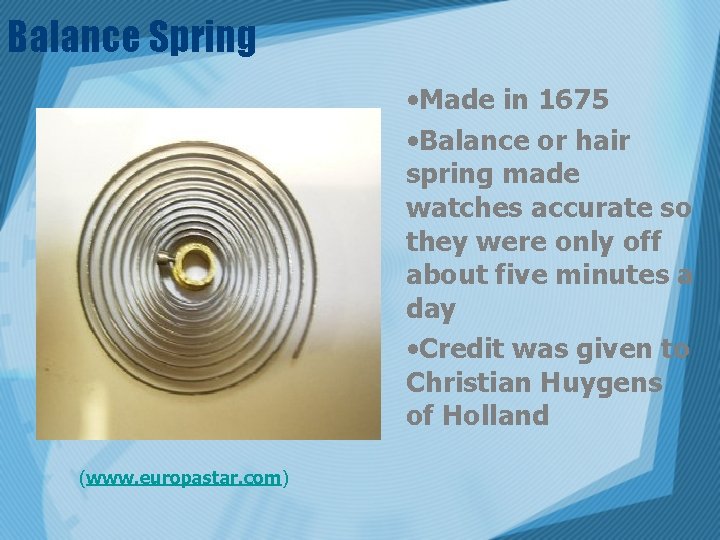 Balance Spring

•Made in 1675

•Balance or hair spring made watches accurate so they were only off about five minutes a day

•Credit was given to Christian Huygens of Holland

(www.europastar.com)